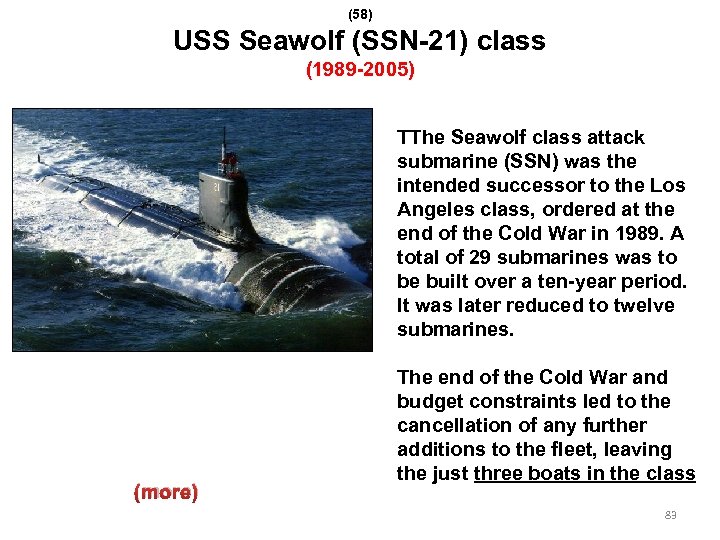 (58)
USS Seawolf (SSN-21) class
(1989-2005)

21

TThe Seawolf class attack submarine (SSN) was the intended successor to the Los Angeles class, ordered at the end of the Cold War in 1989. A total of 29 submarines was to be built over a ten-year period. It was later reduced to twelve submarines.

The end of the Cold War and budget constraints led to the cancellation of any further additions to the fleet, leaving the just three boats in the class

(more)

83